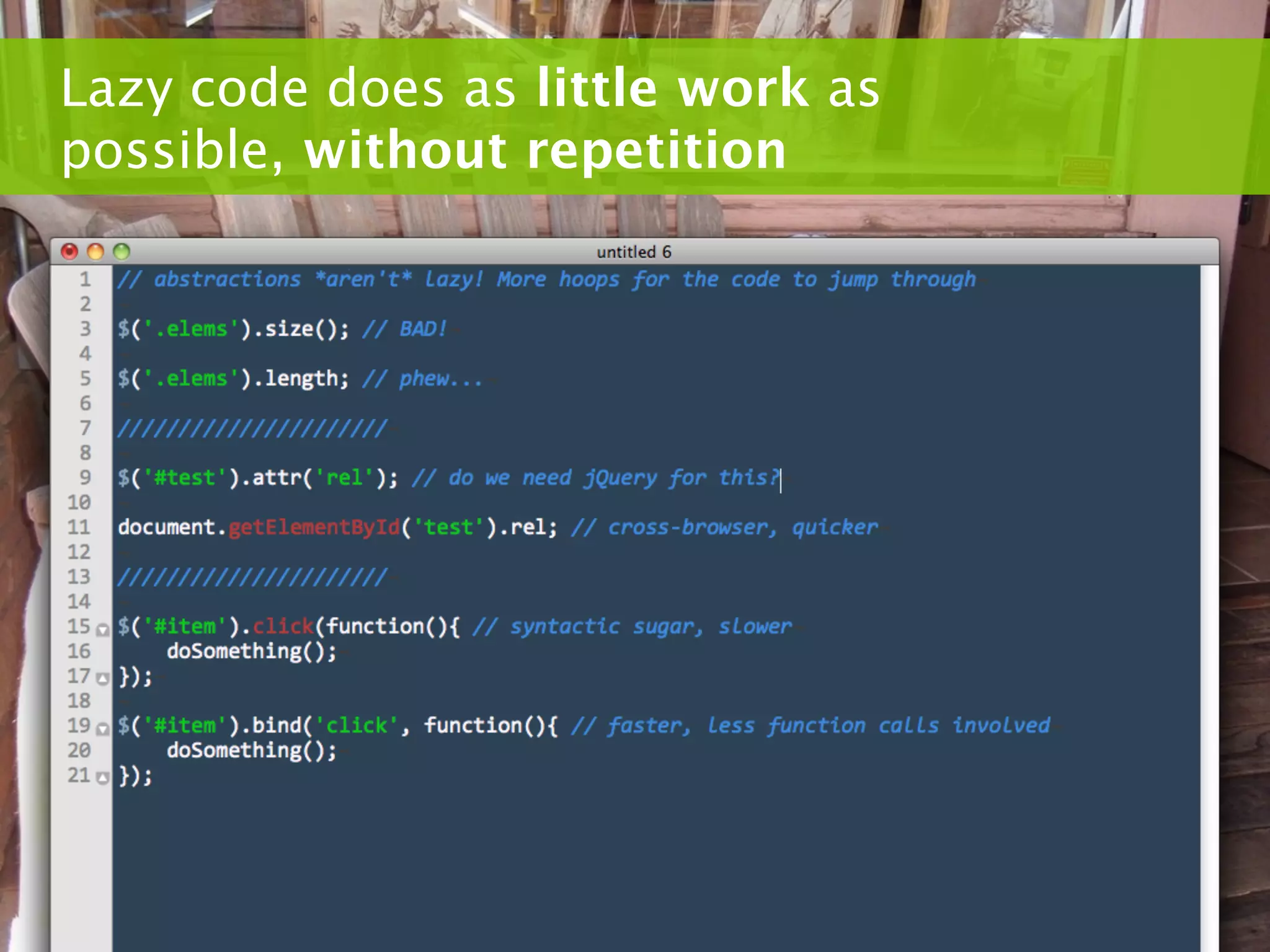 Lazy code does as little work as possible, without repetition

untitled 6

1 // abstractions *aren't* lazy! More hoops for the code to jump through
2
3 $('.elems').size(); // BAD!
4
5 $('.elems').length; // phew...
6
7 //////////////////////
8
9 $('#test').attr('rel'); // do we need jQuery for this?
10
11 document.getElementById('test').rel; // cross-browser, quicker
12
13 //////////////////////
14
15 $('#item').click(function(){ // syntactic sugar, slower
16     doSomething();
17 });
18
19 $('#item').bind('click', function(){ // faster, less function calls involved
20     doSomething();
21 });